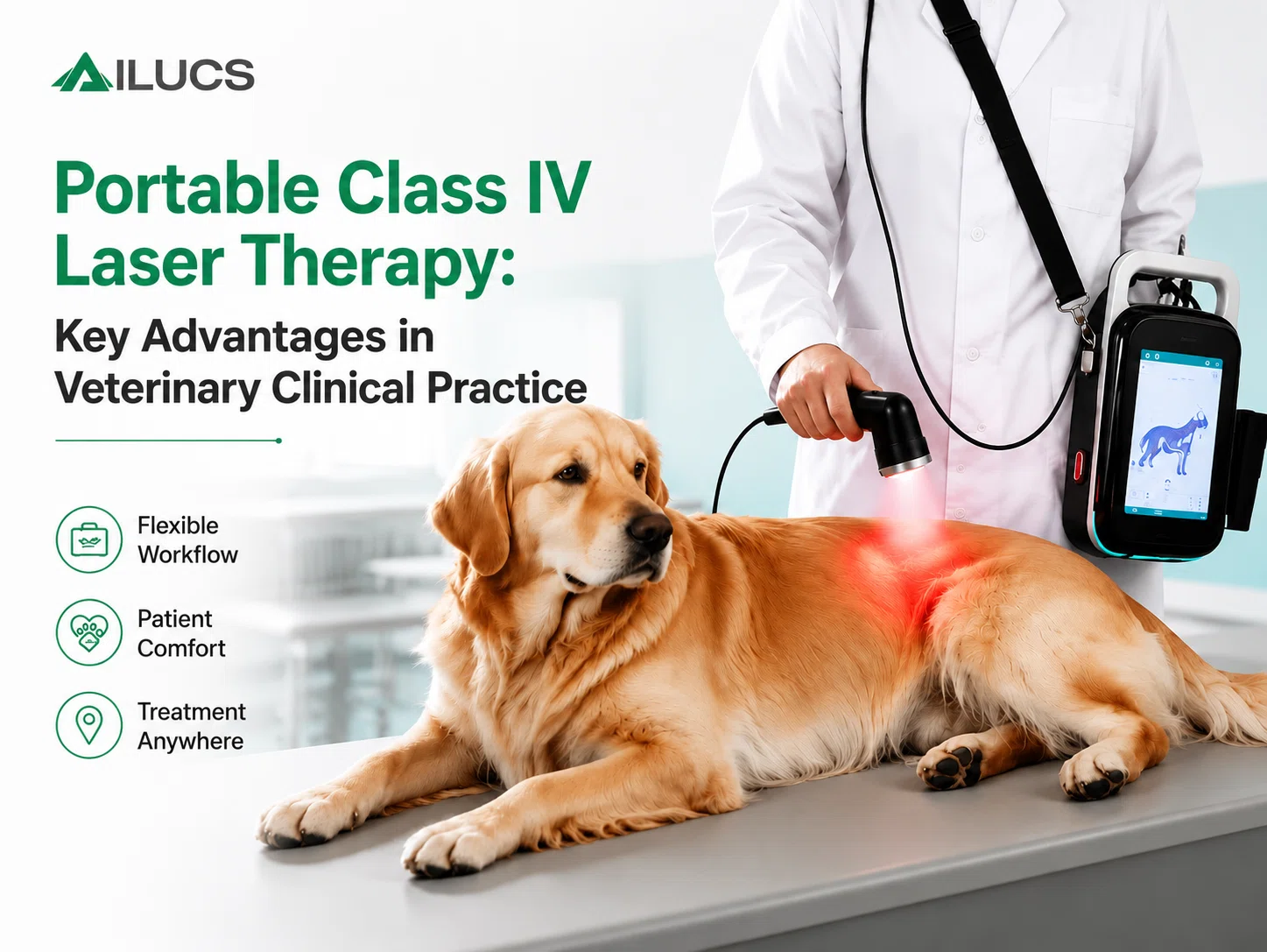 AILUCS

Portable Class IV Laser Therapy:

Key Advantages in Veterinary Clinical Practice

Flexible Workflow

Patient Comfort

Treatment Anywhere